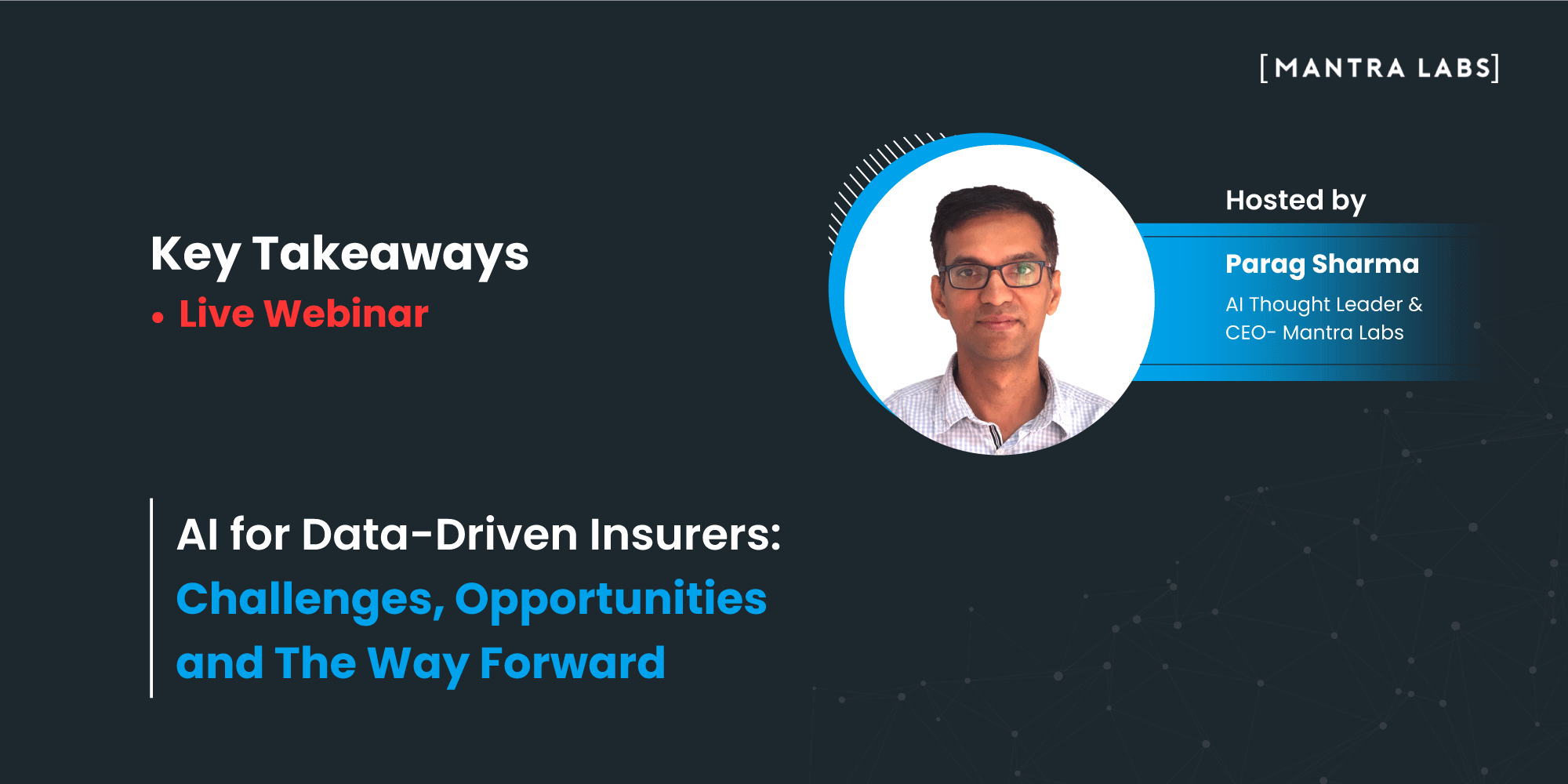 [MANTRA LABS]

Key Takeaways
• Live Webinar

Hosted by

Parag Sharma
AI Thought Leader & CEO- Mantra Labs

AI for Data-Driven Insurers: Challenges, Opportunities and The Way Forward